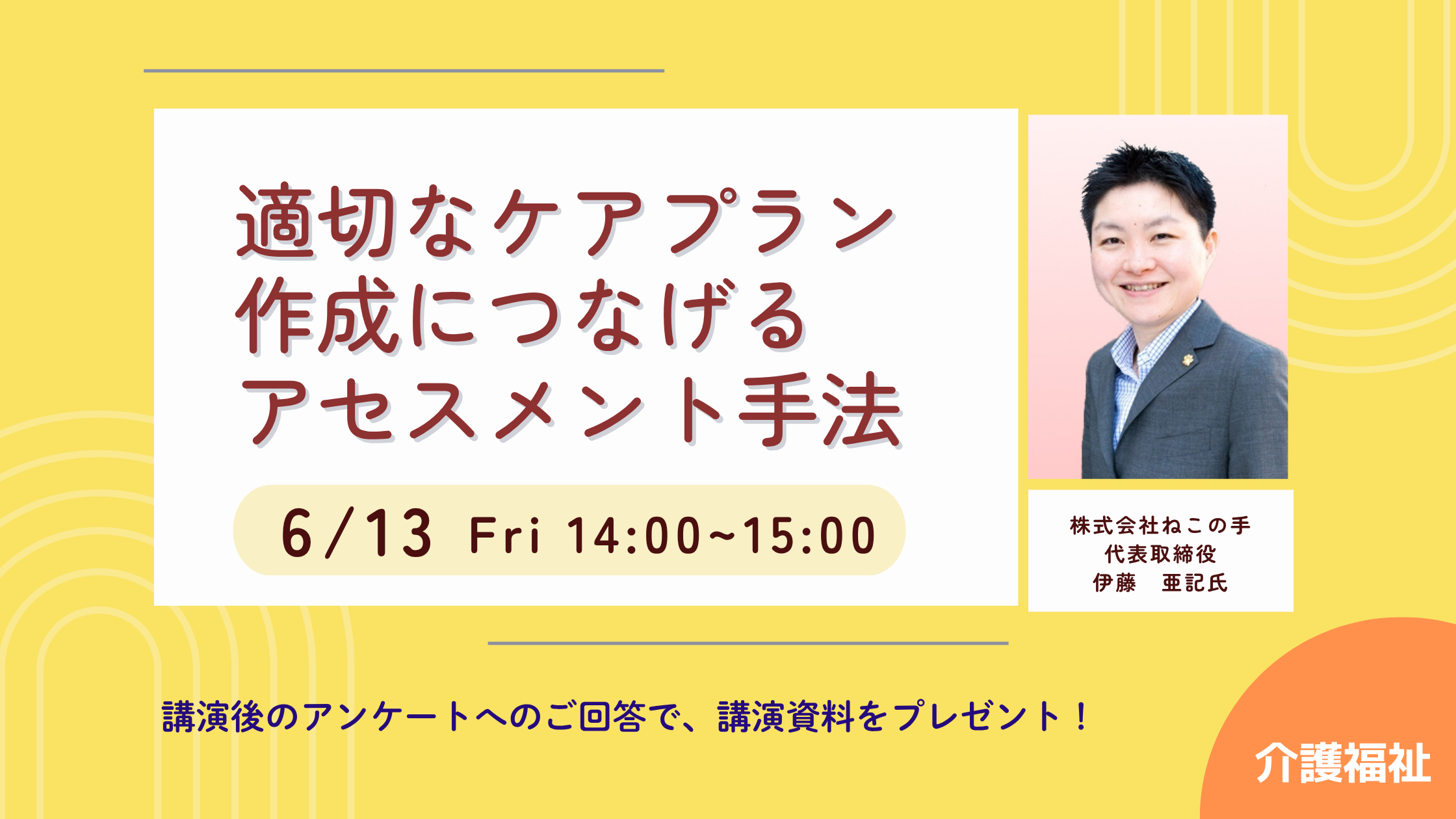 適切なケアプラン
作成につなげる
アセスメント手法

6/13 Fri 14:00~15:00

株式会社ねこの手
代表取締役
伊藤　亜記氏

講演後のアンケートへのご回答で、講演資料をプレゼント！

介護福祉